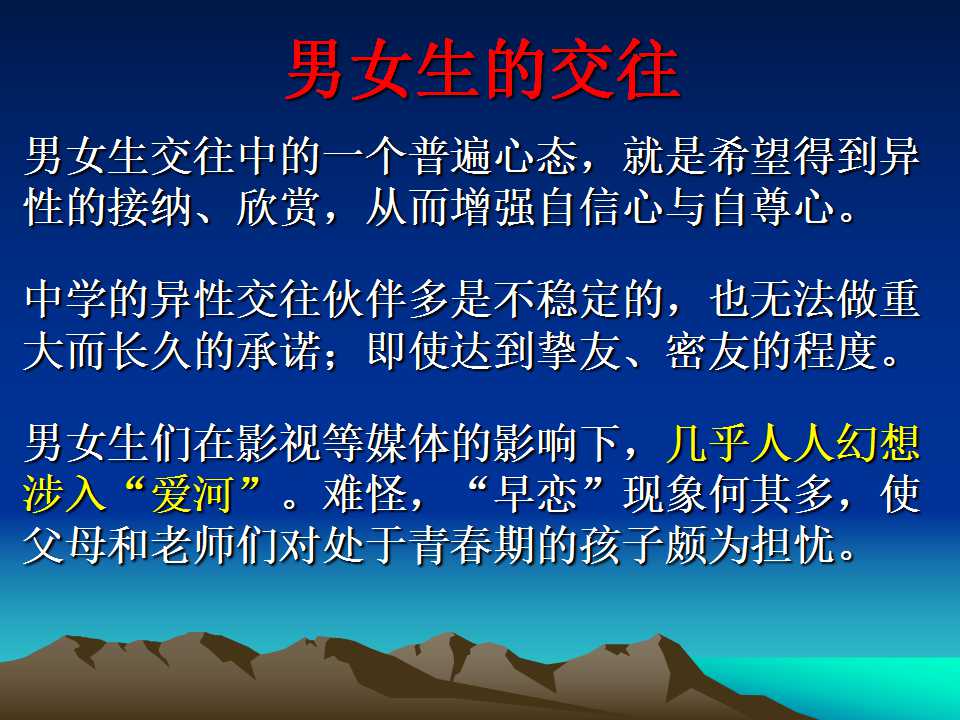 男女生的交往

男女生交往中的一个普遍心态，就是希望得到异性的接纳、欣赏，从而增强自信心与自尊心。

中学的异性交往伙伴多是不稳定的，也无法做重大而长久的承诺；即使达到挚友、密友的程度。

男女生们在影视等媒体的影响下，几乎人人幻想涉入“爱河”。难怪，“早恋”现象何其多，使父母和老师们对处于青春期的孩子颇为担忧。